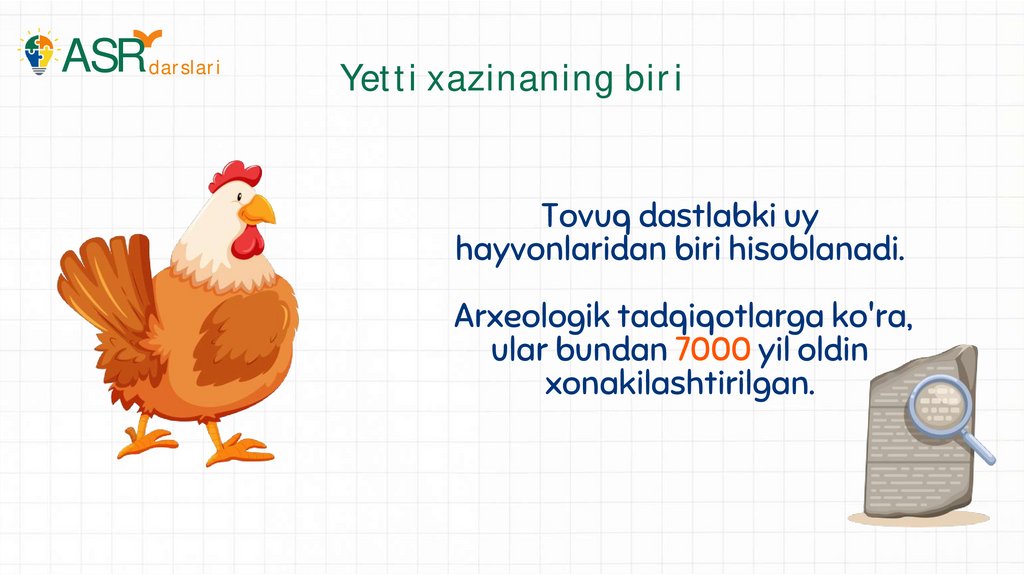 ASR darslari

Yetti xazinaning biri

Tovuq dastlabki uy hayvonlaridan biri hisoblanadi.

Arxeologik tadqiqotlarga ko'ra, ular bundan 7000 yil oldin xonakilashtirilgan.